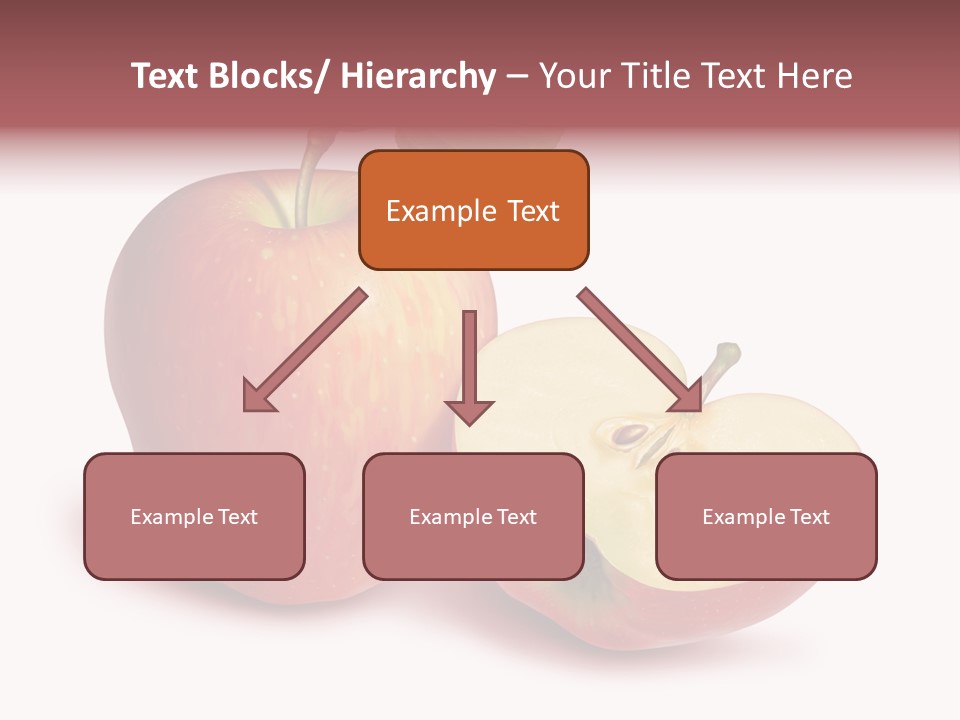 Text Blocks/ Hierarchy – Your Title Text Here

Example Text

Example Text

Example Text

Example Text